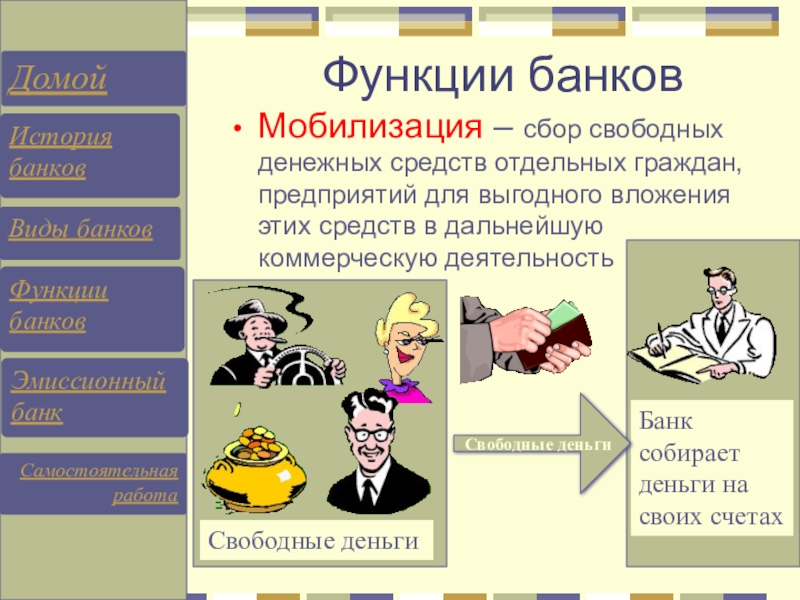 Домой

История банков

Виды банков

Функции банков

Эмиссионный банк

Самостоятельная работа

Функции банков

• Мобилизация – сбор свободных денежных средств отдельных граждан, предприятий для выгодного вложения этих средств в дальнейшую коммерческую деятельность

Свободные деньги

Свободные деньги

Банк собирает деньги на своих счетах